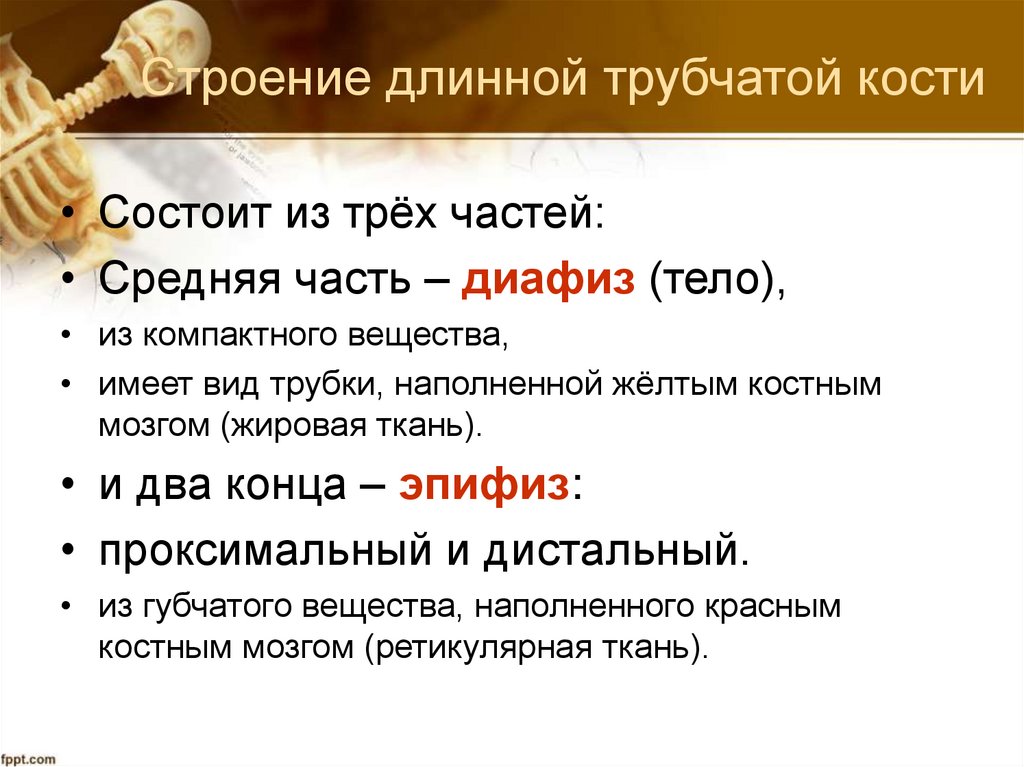 Строение длинной трубчатой кости

• Состоит из трёх частей:
• Средняя часть – диафиз (тело),
• из компактного вещества,
• имеет вид трубки, наполненной жёлтым костным мозгом (жировая ткань).
• и два конца – эпифиз:
• проксимальный и дистальный.
• из губчатого вещества, наполненного красным костным мозгом (ретикулярная ткань).

fppt.com